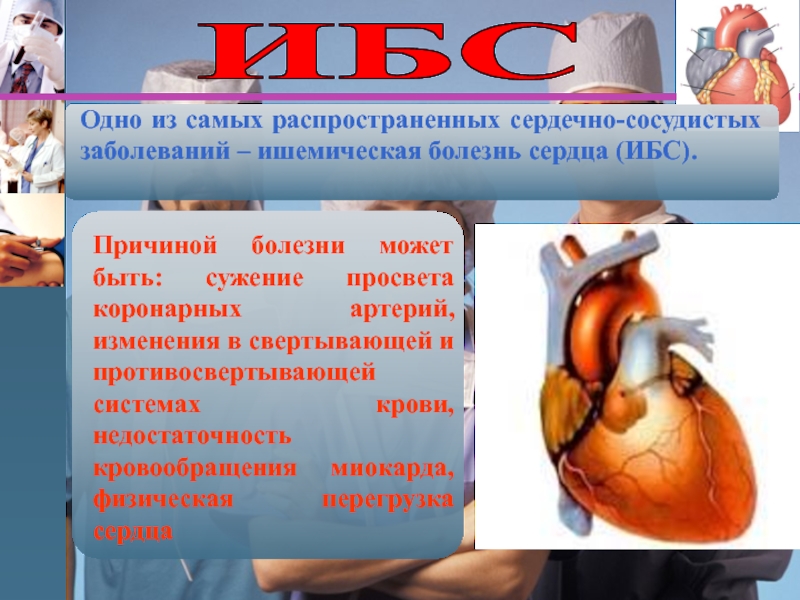 ИБС

Одно из самых распространенных сердечно-сосудистых заболеваний – ишемическая болезнь сердца (ИБС).

Причиной болезни может быть: сужение просвета коронарных артерий, изменения в свертывающей и противосвертывающей системах крови, недостаточность кровообращения миокарда, физическая перегрузка сердца